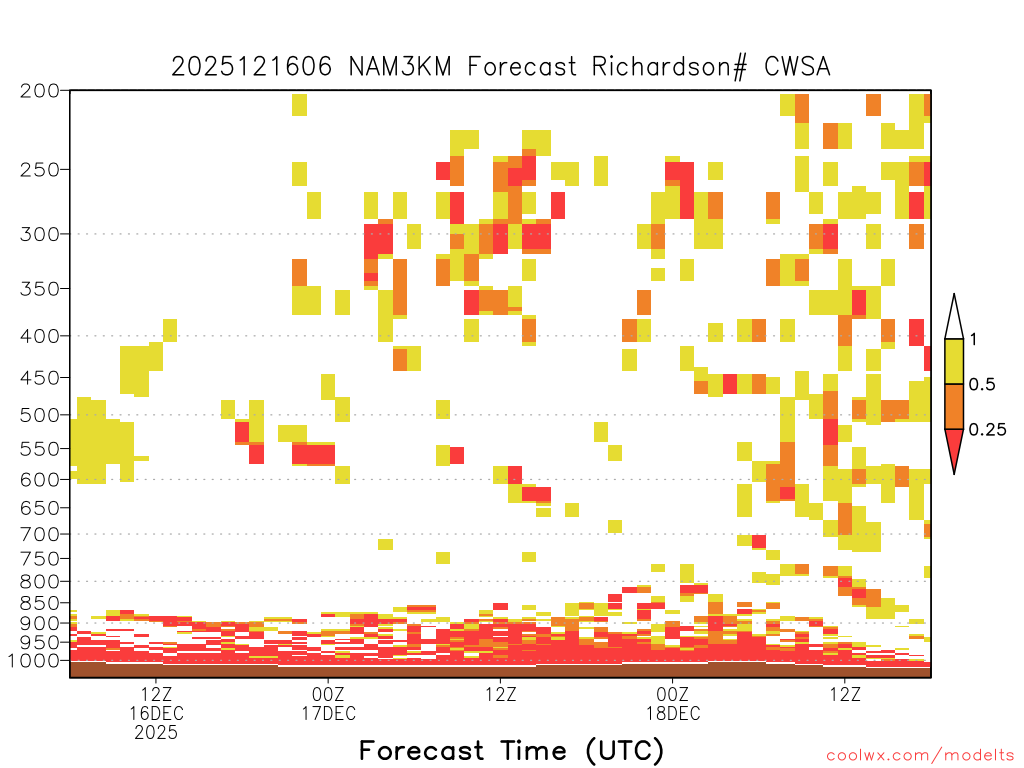 2025121606 NAM3KM Forecast Richardson# CWSA

200
250
300
350
400
450
500
550
600
650
700
750
800
850
900
950
1000

1
0.5
0.25

12Z
16DEC
2025
00Z
17DEC
12Z
00Z
18DEC
12Z

Forecast Time (UTC)

coolwx.com/modelts